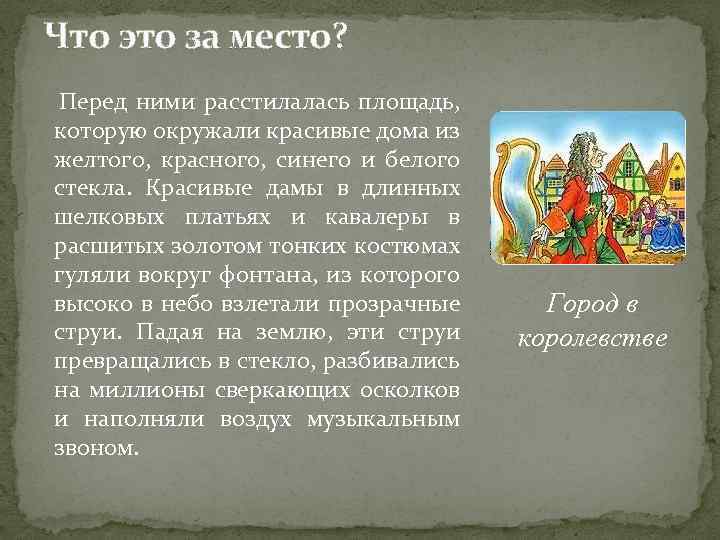 Что это за место?

Перед ними расстилалась площадь, которую окружали красивые дома из желтого, красного, синего и белого стекла. Красивые дамы в длинных шелковых платьях и кавалеры в расшитых золотом тонких костюмах гуляли вокруг фонтана, из которого высоко в небо взлетали прозрачные струи. Падая на землю, эти струи превращались в стекло, разбивались на миллионы сверкающих осколков и наполняли воздух музыкальным звоном.

Город в королевстве